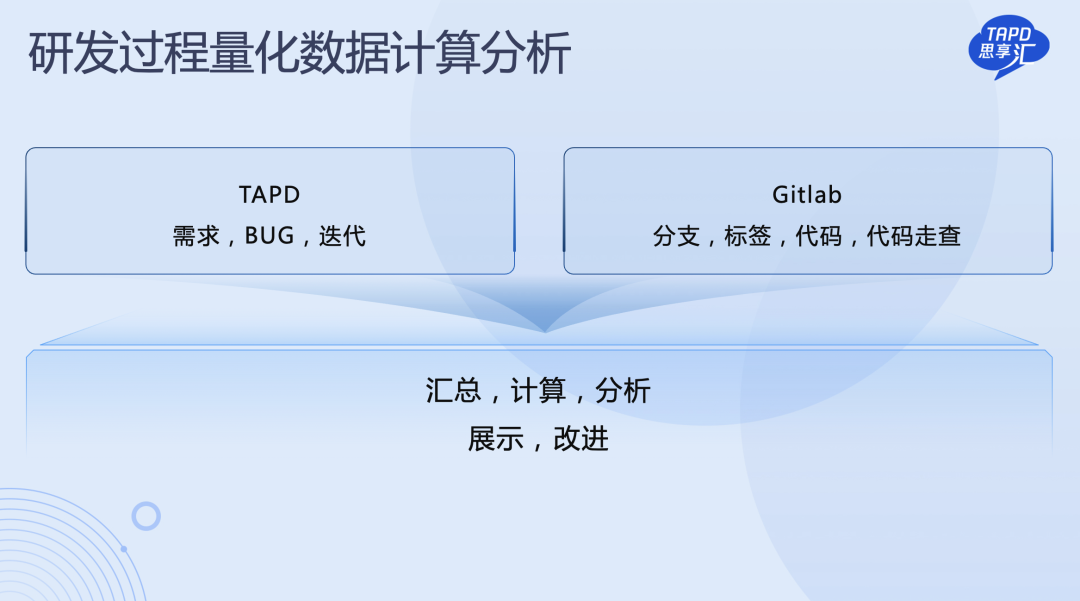 研发过程量化数据计算分析

TAPD
思享汇

TAPD
需求，BUG，迭代

Gitlab
分支，标签，代码，代码走查

汇总，计算，分析
展示，改进